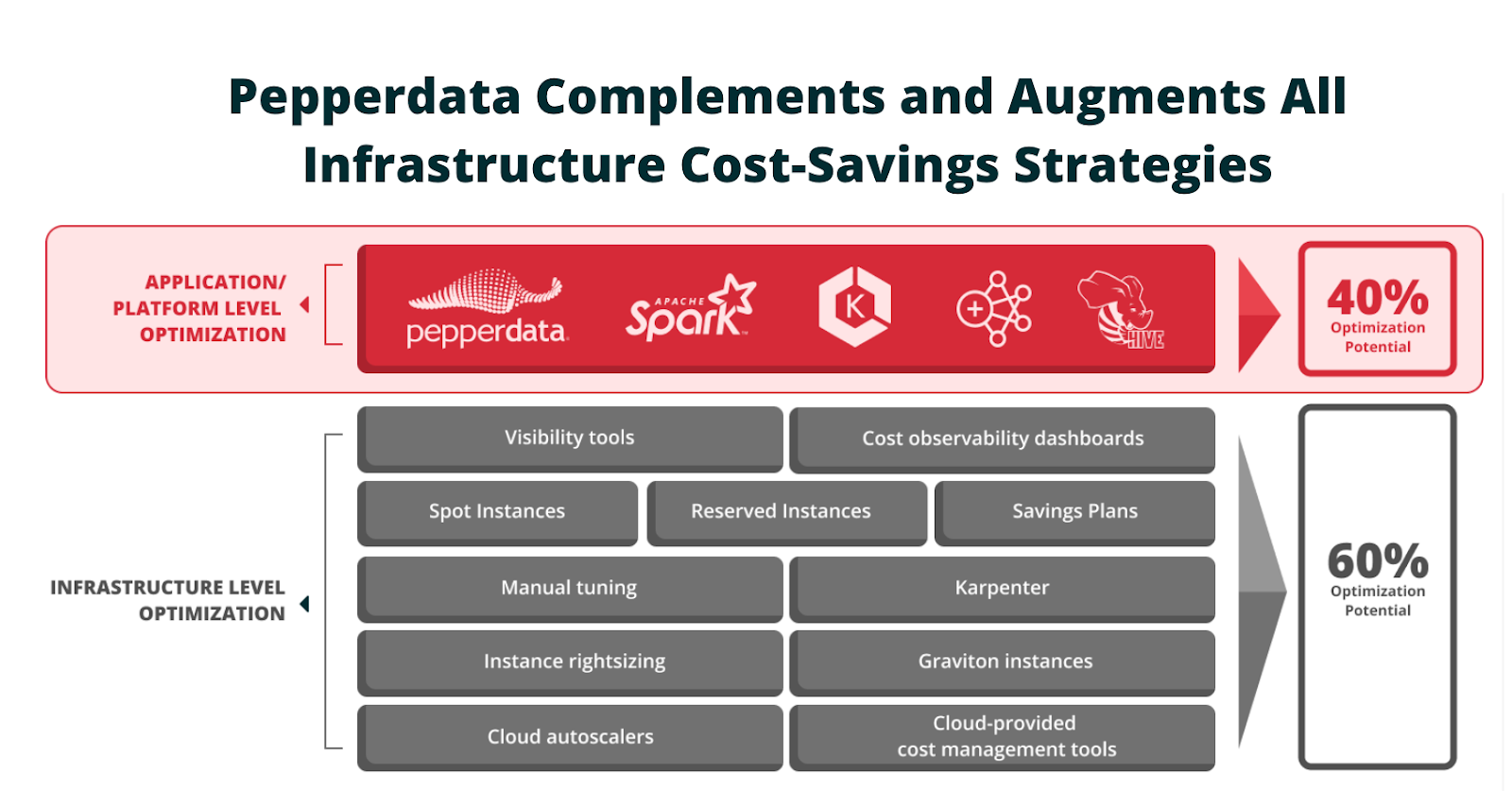 Pepperdata Complements and Augments All Infrastructure Cost-Savings Strategies

APPLICATION/ PLATFORM LEVEL OPTIMIZATION

pepperdata

APACHE Spark

K

HIVE

40%
Optimization Potential

INFRASTRUCTURE LEVEL OPTIMIZATION

Visibility tools

Cost observability dashboards

Spot Instances

Reserved Instances

Savings Plans

Manual tuning

Karpenter

Instance rightsizing

Graviton instances

Cloud autoscalers

Cloud-provided cost management tools

60%
Optimization Potential